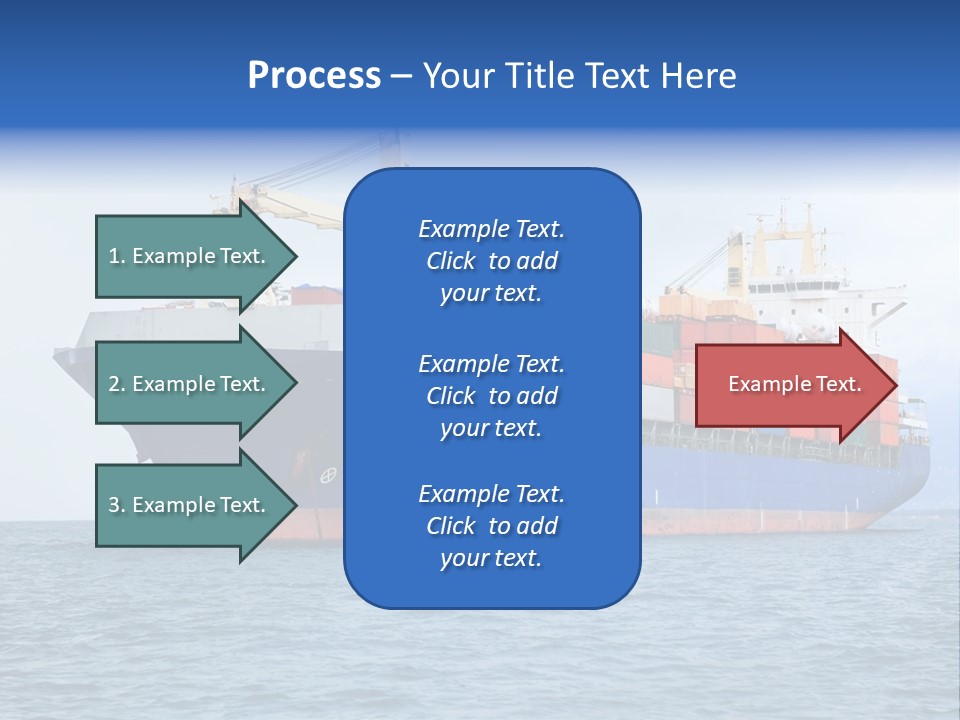 Process – Your Title Text Here

1. Example Text.

2. Example Text.

3. Example Text.

Example Text. Click to add your text.

Example Text. Click to add your text.

Example Text. Click to add your text.

Example Text.